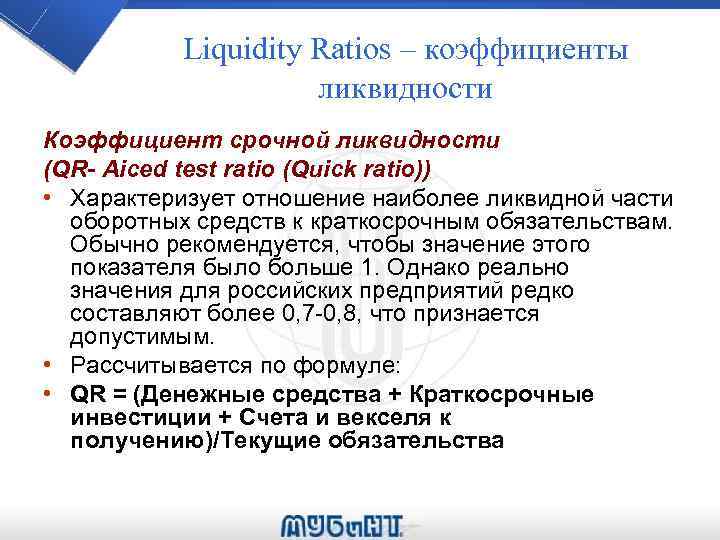 Liquidity Ratios – коэффициенты ликвидности

Коэффициент срочной ликвидности
(QR- Aiced test ratio (Quick ratio))

• Характеризует отношение наиболее ликвидной части оборотных средств к краткосрочным обязательствам. Обычно рекомендуется, чтобы значение этого показателя было больше 1. Однако реально значения для российских предприятий редко составляют более 0,7-0,8, что признается допустимым.
• Рассчитывается по формуле:
• QR = (Денежные средства + Краткосрочные инвестиции + Счета и векселя к получению)/Текущие обязательства

МУБиНТ